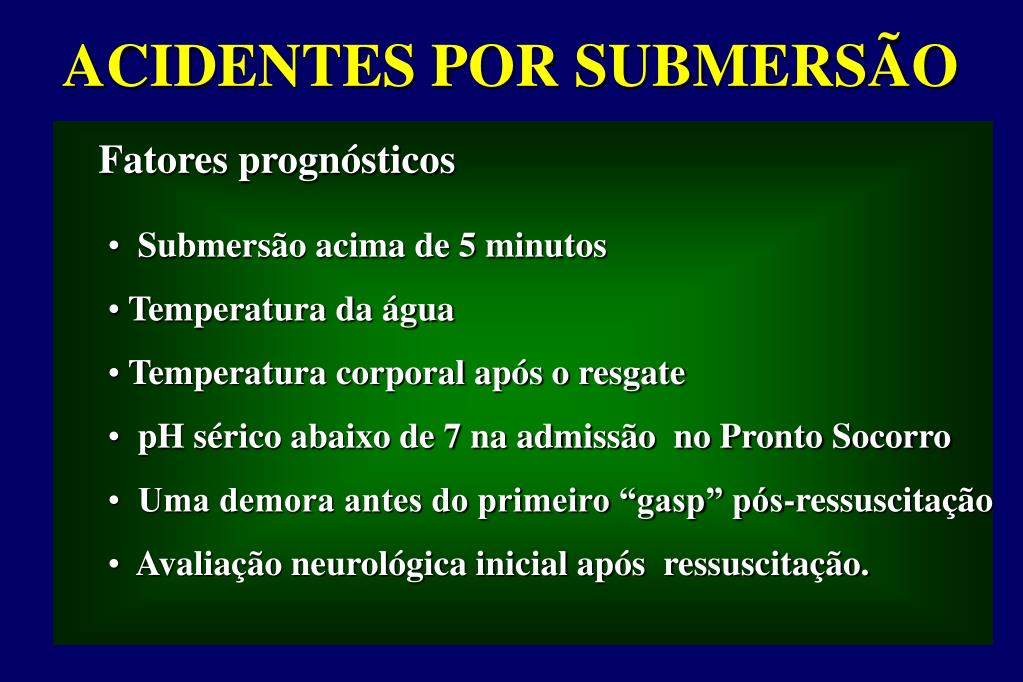 ACIDENTES POR SUBMERSÃO

Fatores prognósticos

• Submersão acima de 5 minutos

• Temperatura da água

• Temperatura corporal após o resgate

• pH sérico abaixo de 7 na admissão no Pronto Socorro

• Uma demora antes do primeiro “gasp” pós-ressuscitação

• Avaliação neurológica inicial após ressuscitação.